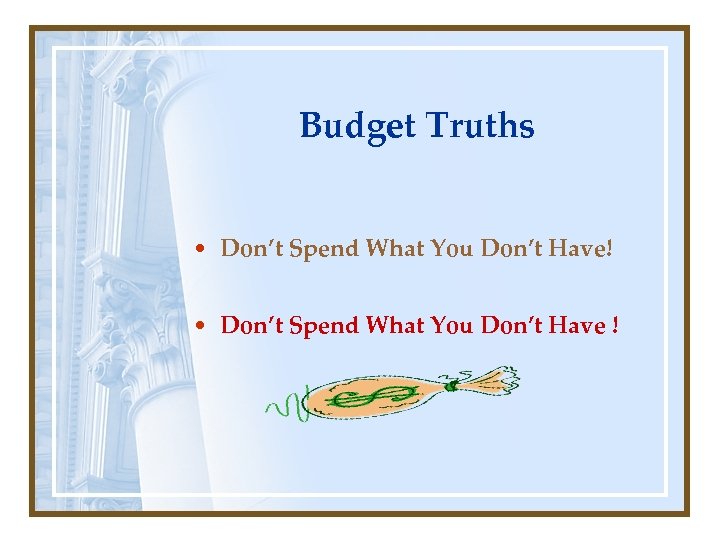 Budget Truths

• Don't Spend What You Don't Have!

• Don't Spend What You Don't Have !

$